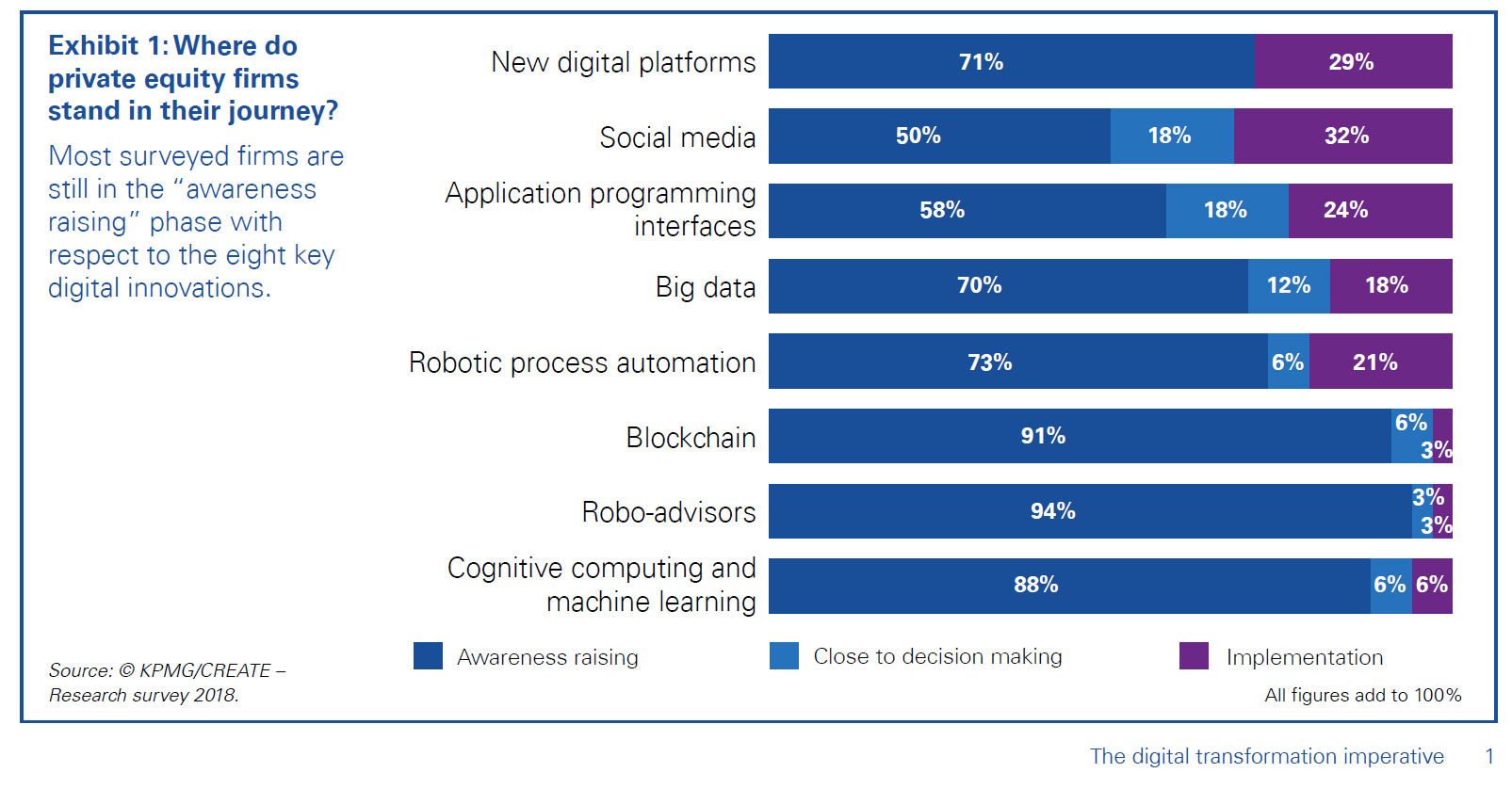 Exhibit 1: Where do private equity firms stand in their journey?

Most surveyed firms are still in the "awareness raising" phase with respect to the eight key digital innovations.

New digital platforms 71% 29%

Social media 50% 18% 32%

Application programming interfaces 58% 18% 24%

Big data 70% 12% 18%

Robotic process automation 73% 6% 21%

Blockchain 91% 6% 3%

Robo-advisors 94% 3% 3%

Cognitive computing and machine learning 88% 6% 6%

Awareness raising Close to decision making Implementation

Source: © KPMG/CREATE – Research survey 2018.

All figures add to 100%

The digital transformation imperative 1